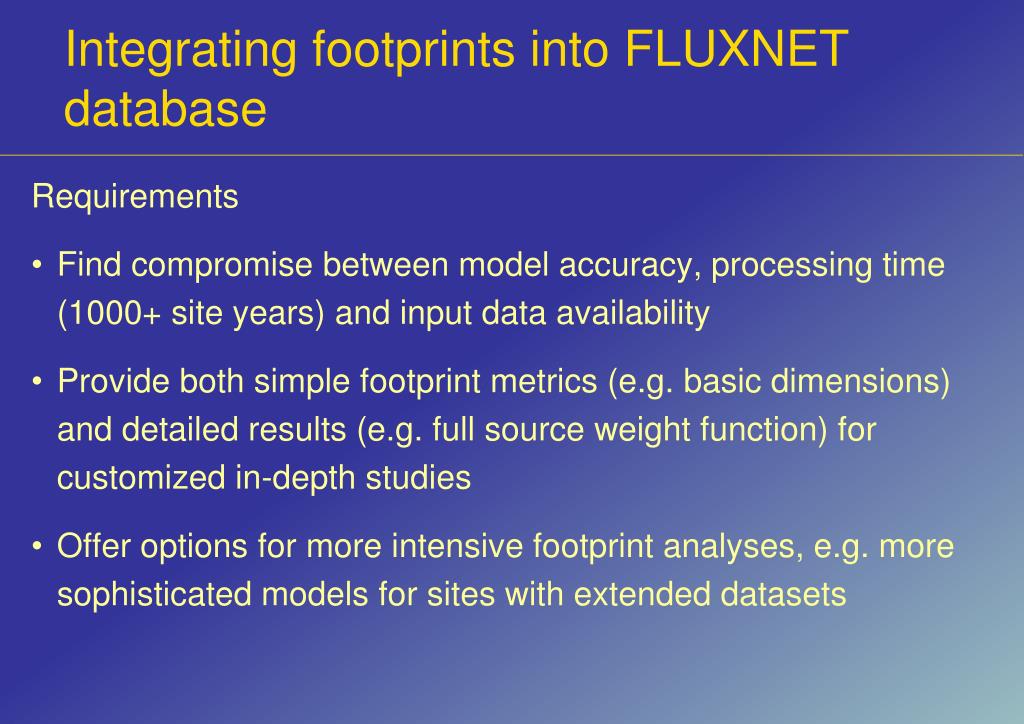 Integrating footprints into FLUXNET database

Requirements

• Find compromise between model accuracy, processing time (1000+ site years) and input data availability

• Provide both simple footprint metrics (e.g. basic dimensions) and detailed results (e.g. full source weight function) for customized in-depth studies

• Offer options for more intensive footprint analyses, e.g. more sophisticated models for sites with extended datasets